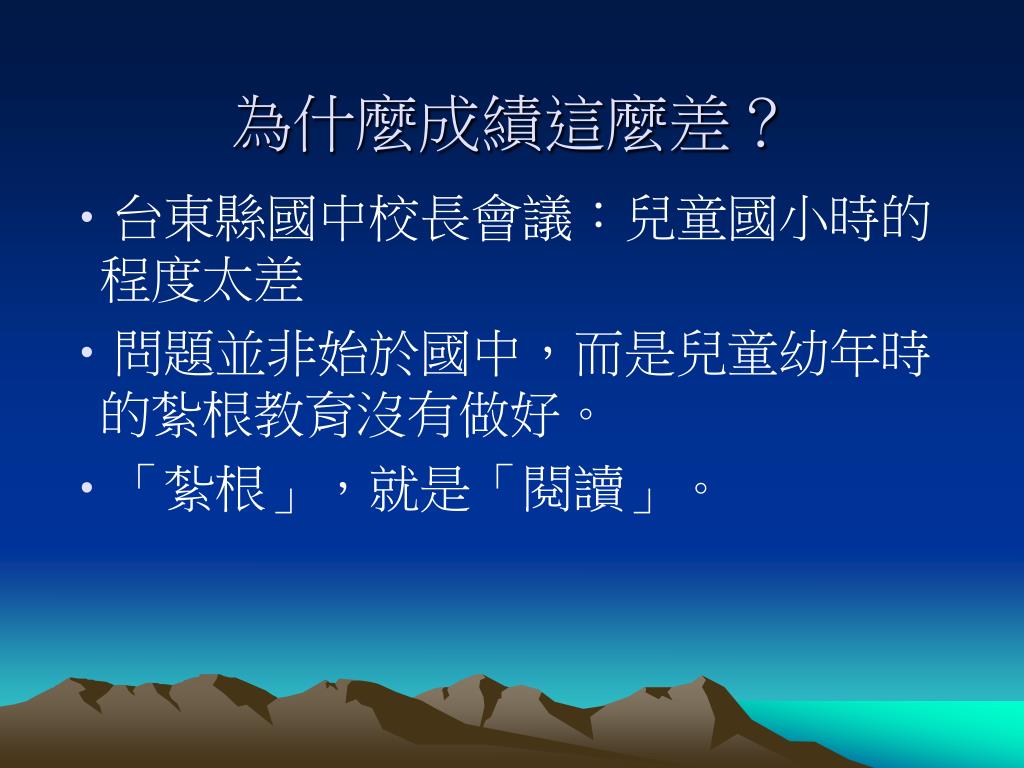 為什麼成績這麼差？

• 台東縣國中校長會議：兒童國小時的程度太差

• 問題並非始於國中，而是兒童幼年時的紮根教育沒有做好。

• 「紮根」，就是「閱讀」。